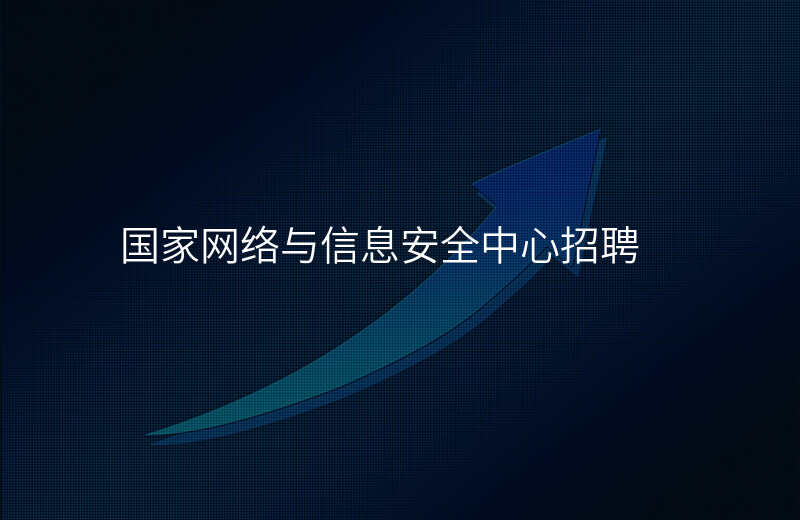 国家网络与信息安全中心招聘